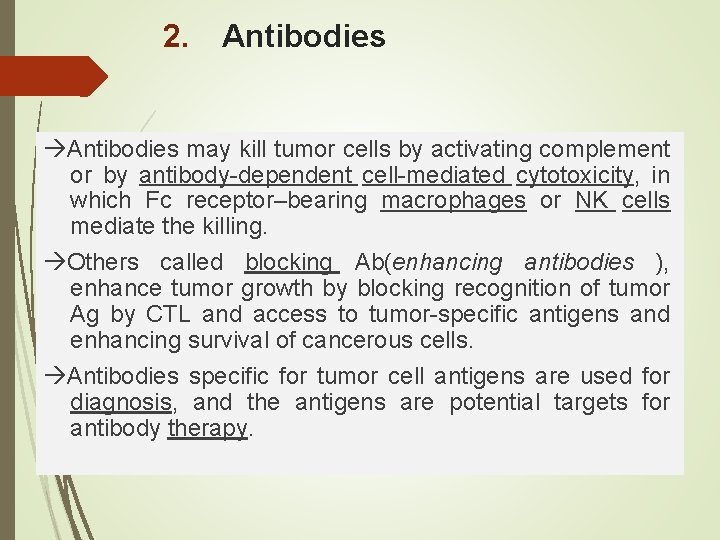 2. Antibodies

→Antibodies may kill tumor cells by activating complement or by antibody-dependent cell-mediated cytotoxicity, in which Fc receptor–bearing macrophages or NK cells mediate the killing.

→Others called blocking Ab(enhancing antibodies ), enhance tumor growth by blocking recognition of tumor Ag by CTL and access to tumor-specific antigens and enhancing survival of cancerous cells.

→Antibodies specific for tumor cell antigens are used for diagnosis, and the antigens are potential targets for antibody therapy.